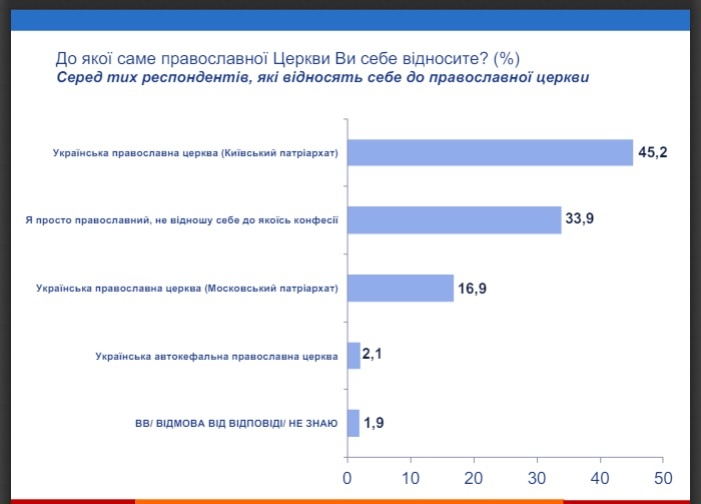 До якої саме православної Церкви Ви себе відносите? (%)
Серед тих респондентів, які відносять себе до православної церкви

Українська православна церква (Київський патріархат) 45,2

Я просто православний, не відношу себе до якоїсь конфесії 33,9

Українська православна церква (Московський патріархат) 16,9

Українська автокефальна православна церква 2,1

ВВ/ ВІДМОВА ВІД ВІДПОВІДІ/ НЕ ЗНАЮ 1,9

0 10 20 30 40 50